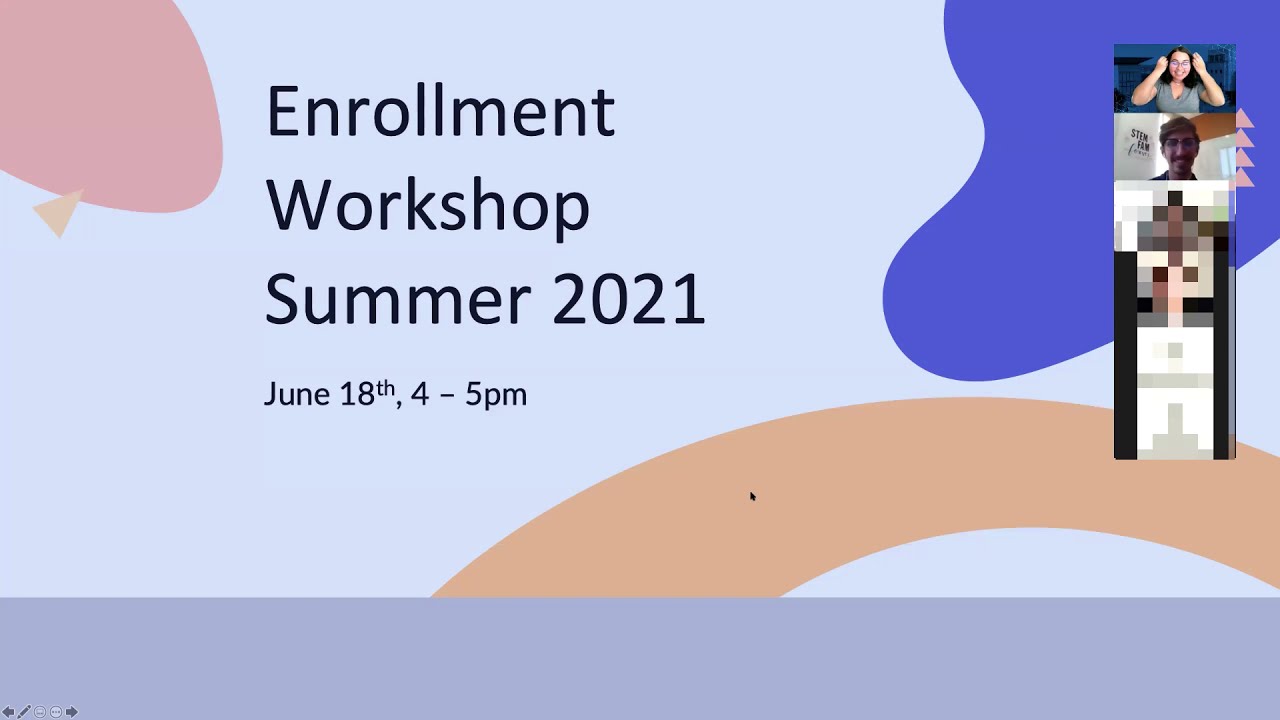 Enrollment Workshop Summer 2021

June 18$^{th}$, 4 – 5pm

STEM FAM